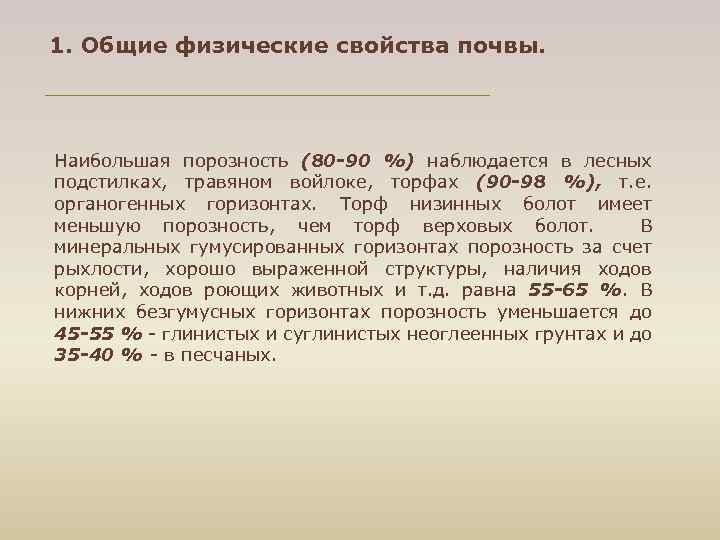 1. Общие физические свойства почвы.

Наибольшая порозность (80-90 %) наблюдается в лесных подстилках, травяном войлоке, торфах (90-98 %), т.е. органогенных горизонтах. Торф низинных болот имеет меньшую порозность, чем торф верховых болот. В минеральных гумусированных горизонтах порозность за счет рыхлости, хорошо выраженной структуры, наличия ходов корней, ходов роющих животных и т.д. равна 55-65 %. В нижних безгумусных горизонтах порозность уменьшается до 45-55 % - глинистых и суглинистых неоглеенных грунтах и до 35-40 % - в песчаных.